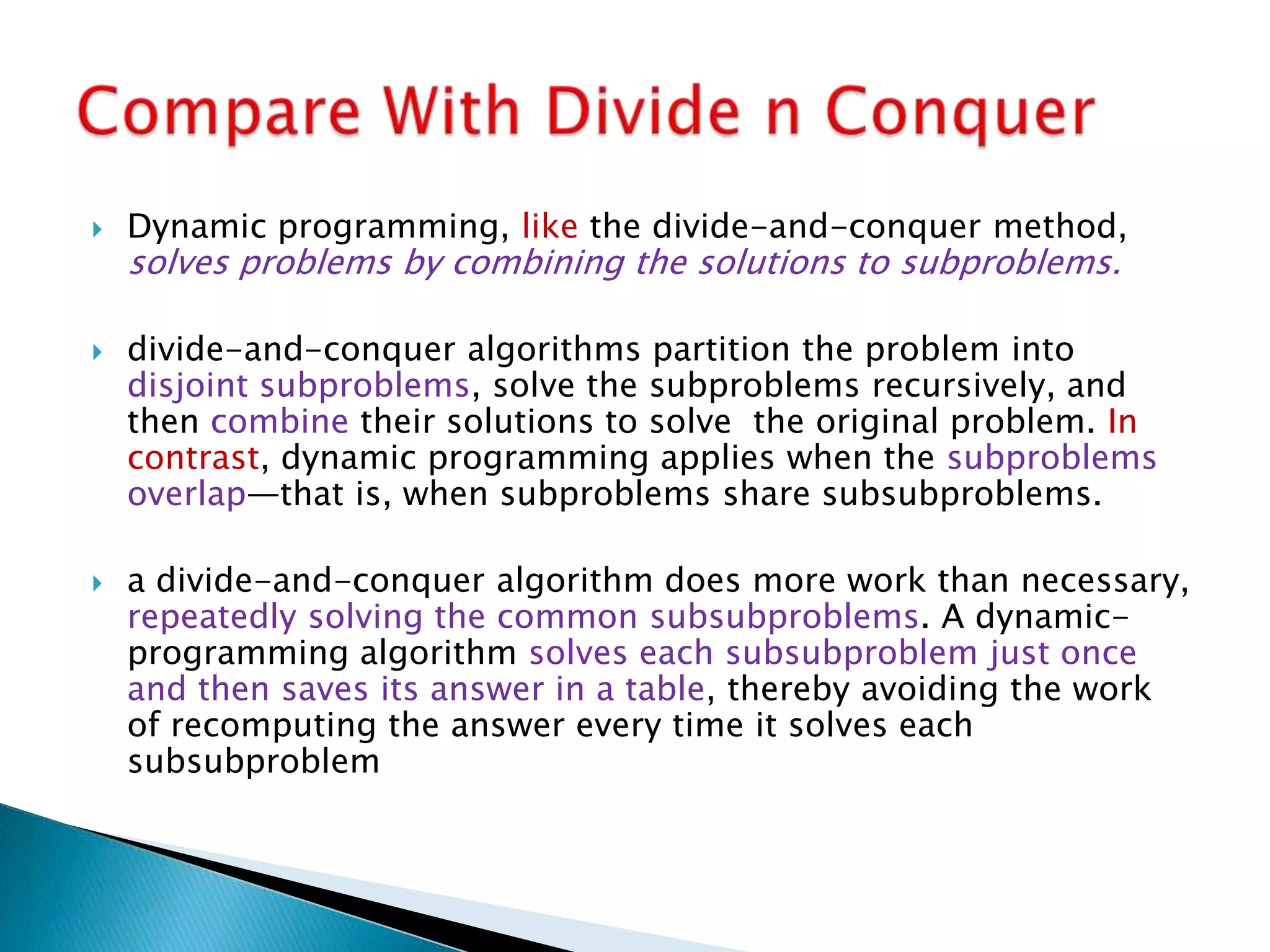 Compare With Divide n Conquer

Dynamic programming, like the divide-and-conquer method, solves problems by combining the solutions to subproblems.

divide-and-conquer algorithms partition the problem into disjoint subproblems, solve the subproblems recursively, and then combine their solutions to solve the original problem. In contrast, dynamic programming applies when the subproblems overlap—that is, when subproblems share subsubproblems.

a divide-and-conquer algorithm does more work than necessary, repeatedly solving the common subsubproblems. A dynamic-programming algorithm solves each subsubproblem just once and then saves its answer in a table, thereby avoiding the work of recomputing the answer every time it solves each subsubproblem